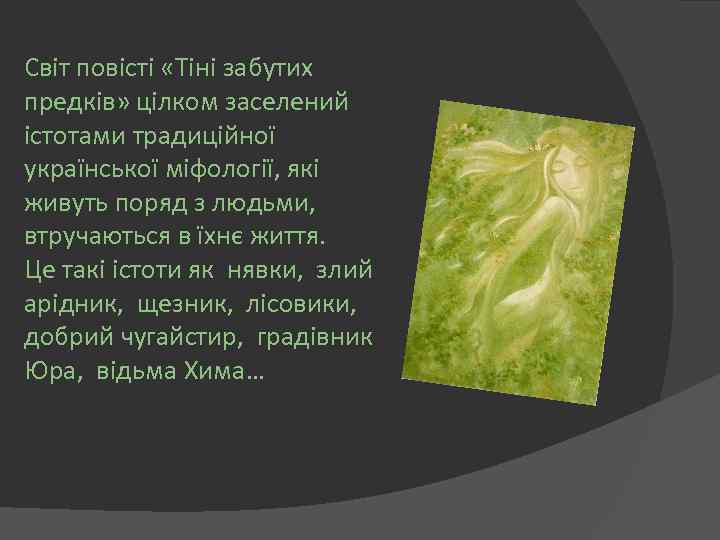 Світ повісті «Тіні забутих предків» цілком заселений істотами традиційної української міфології, які живуть поряд з людьми, втручаються в їхнє життя. Це такі істоти як нявки, злий арідник, щезник, лісовики, добрий чугайстир, градівник Юра, відьма Хима…